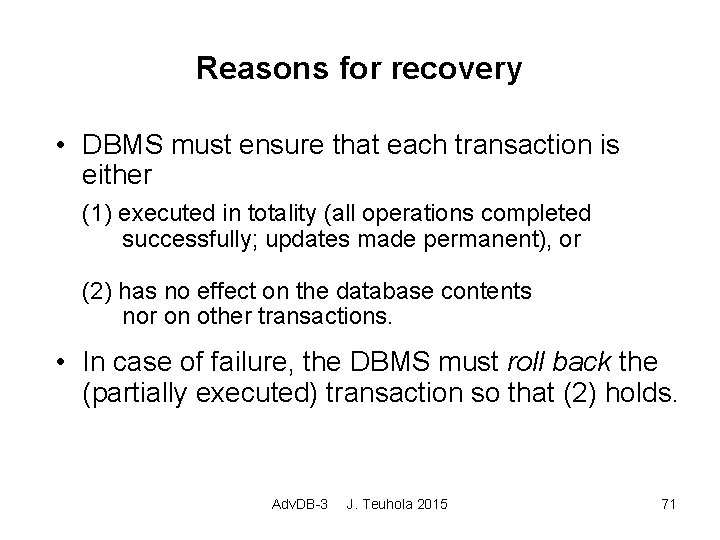 Reasons for recovery

• DBMS must ensure that each transaction is either

(1) executed in totality (all operations completed successfully; updates made permanent), or

(2) has no effect on the database contents nor on other transactions.

• In case of failure, the DBMS must roll back the (partially executed) transaction so that (2) holds.

AdvDB-3 J. Teuhola 2015 71